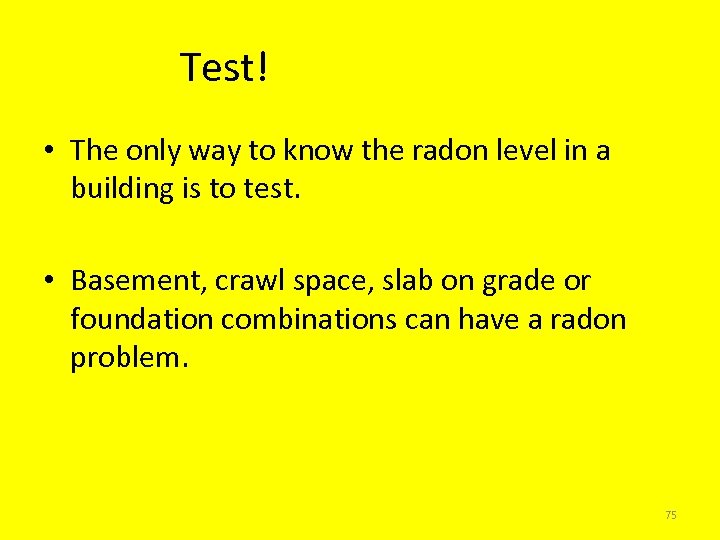 Test!

• The only way to know the radon level in a building is to test.

• Basement, crawl space, slab on grade or foundation combinations can have a radon problem.

75